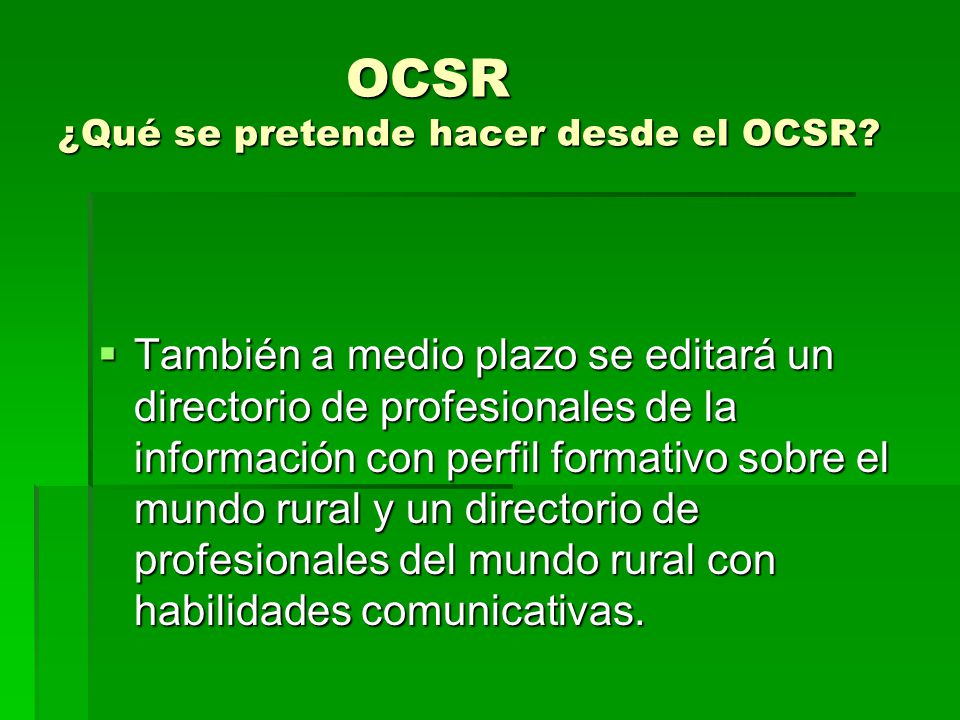 OCSR
¿Qué se pretende hacer desde el OCSR?

▪ También a medio plazo se editará un directorio de profesionales de la información con perfil formativo sobre el mundo rural y un directorio de profesionales del mundo rural con habilidades comunicativas.